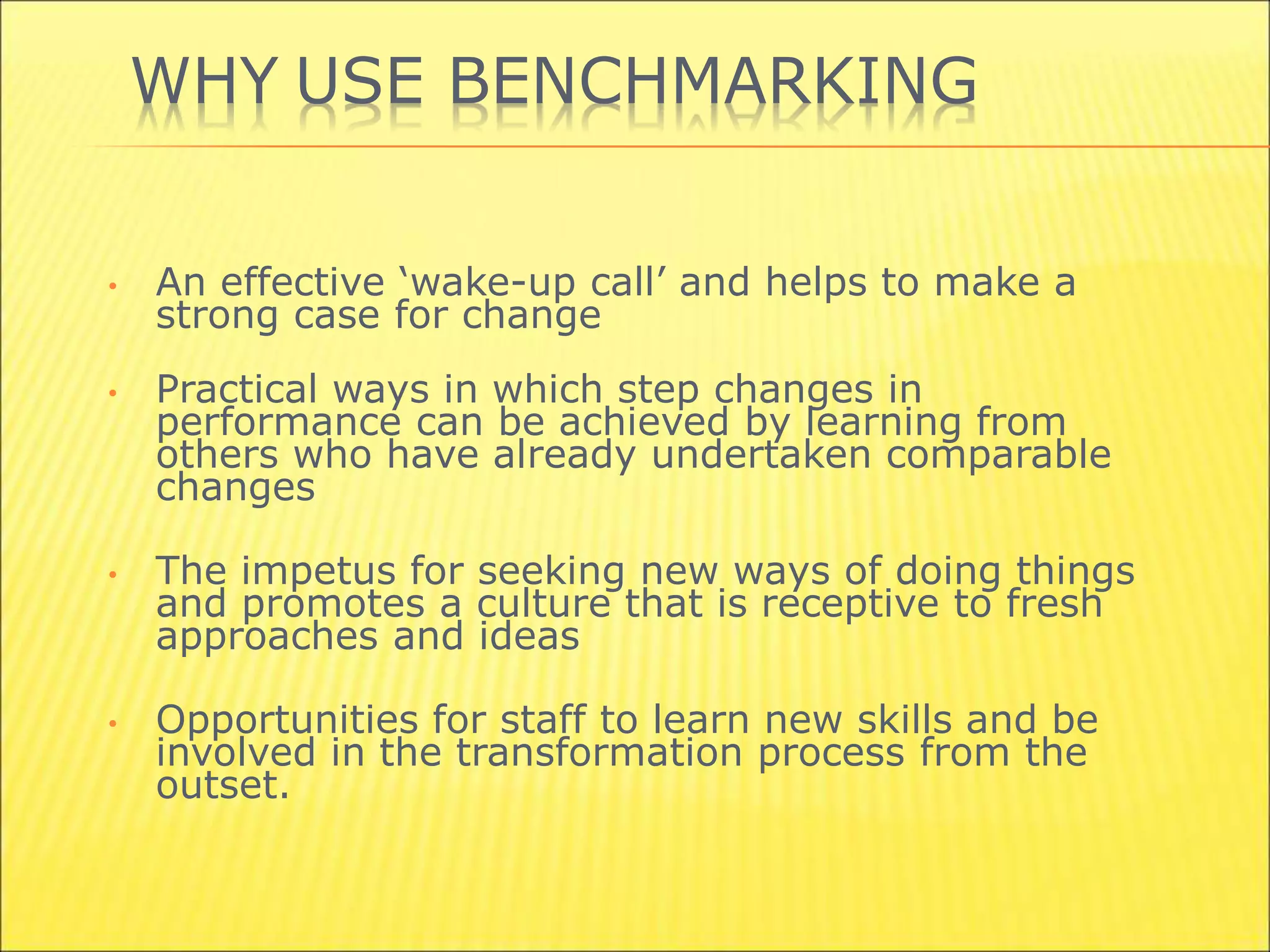 WHY USE BENCHMARKING

• An effective ‘wake-up call’ and helps to make a strong case for change

• Practical ways in which step changes in performance can be achieved by learning from others who have already undertaken comparable changes

• The impetus for seeking new ways of doing things and promotes a culture that is receptive to fresh approaches and ideas

• Opportunities for staff to learn new skills and be involved in the transformation process from the outset.